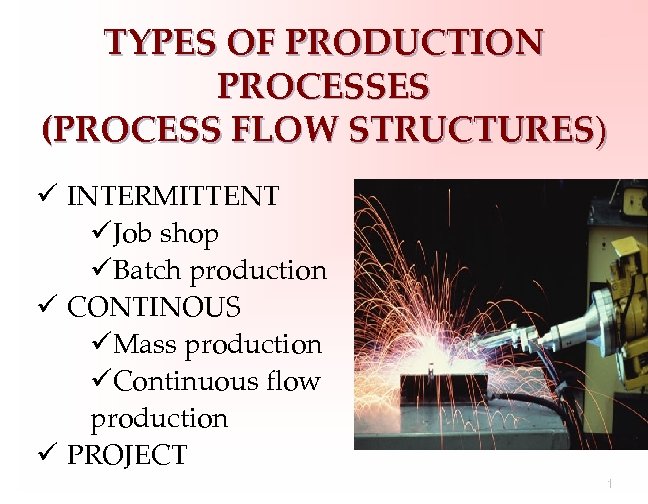 TYPES OF PRODUCTION PROCESSES (PROCESS FLOW STRUCTURES)

✓ INTERMITTENT
✓Job shop
✓Batch production
✓ CONTINOUS
✓Mass production
✓Continuous flow production
✓ PROJECT

1